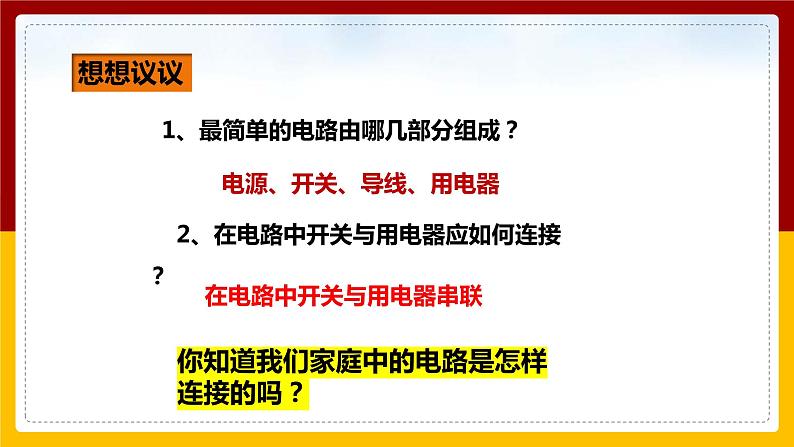 想想议议

1、最简单的电路由哪几部分组成？

电源、开关、导线、用电器

2、在电路中开关与用电器应如何连接？

在电路中开关与用电器串联

你知道我们家庭中的电路是怎样连接的吗？